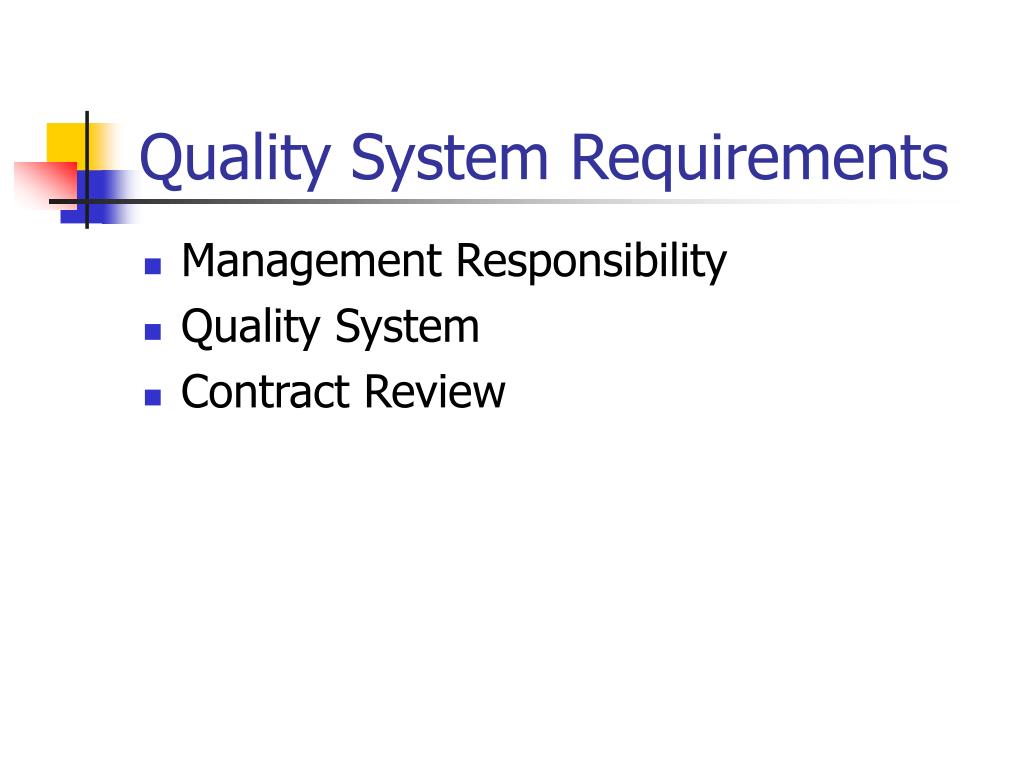 Quality System Requirements

- Management Responsibility
- Quality System
- Contract Review